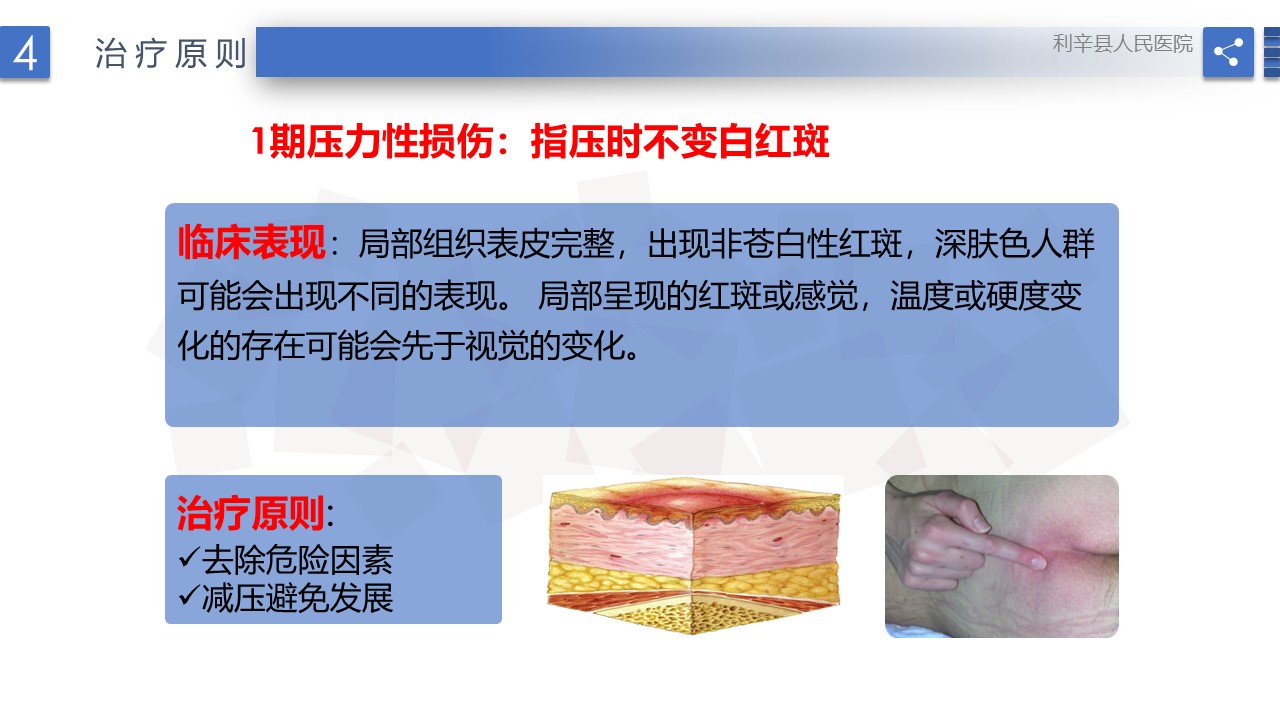 4 治疗原则

利辛县人民医院

1期压力性损伤：指压时不变白红斑

临床表现：局部组织表皮完整，出现非苍白性红斑，深肤色人群可能会出现不同的表现。 局部呈现的红斑或感觉，温度或硬度变化的存在可能会先于视觉的变化。

治疗原则：
✓去除危险因素
✓减压避免发展